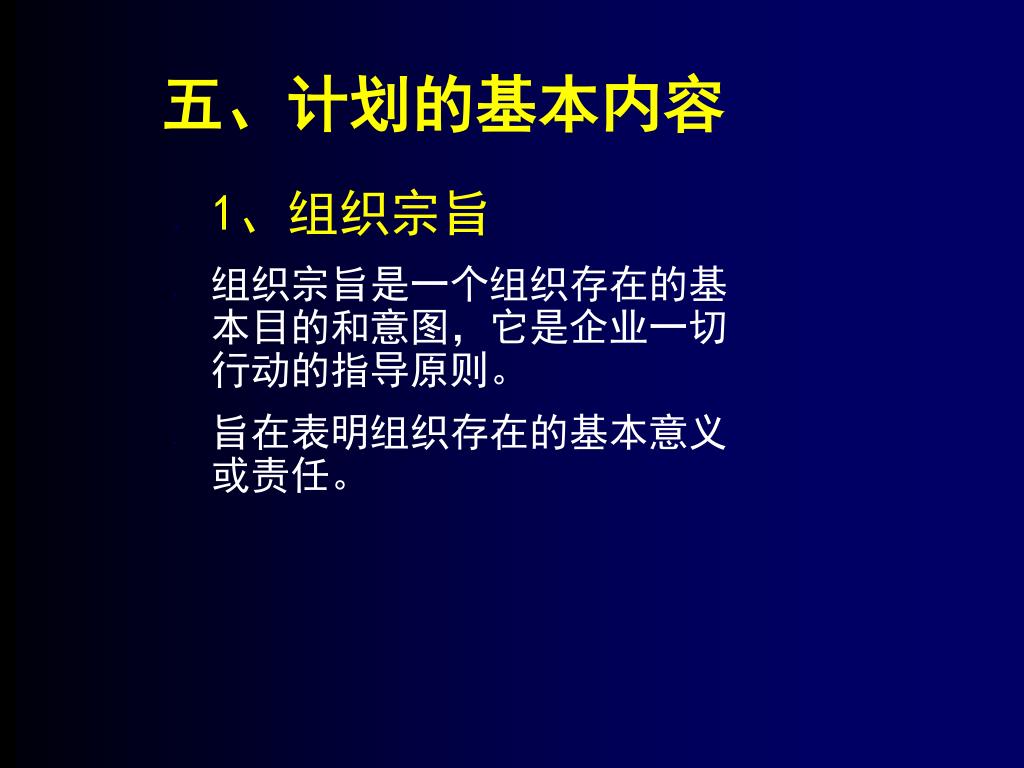 五、计划的基本内容

1、组织宗旨

组织宗旨是一个组织存在的基本目的和意图，它是企业一切行动的指导原则。

旨在表明组织存在的基本意义或责任。